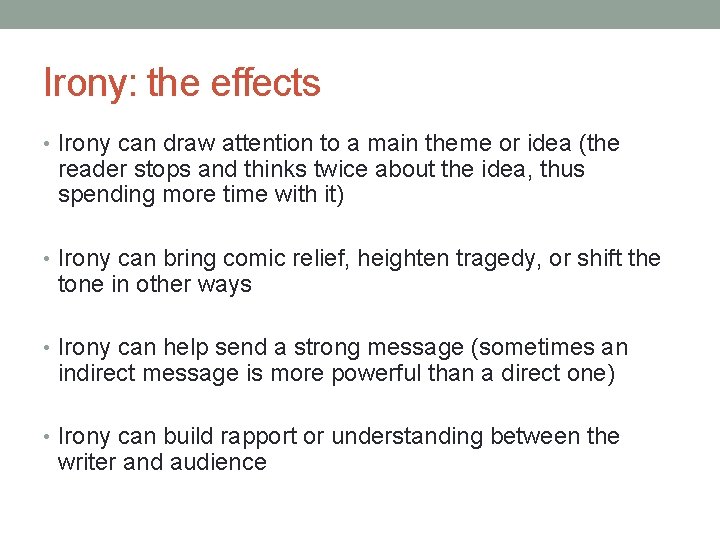 Irony: the effects

• Irony can draw attention to a main theme or idea (the reader stops and thinks twice about the idea, thus spending more time with it)

• Irony can bring comic relief, heighten tragedy, or shift the tone in other ways

• Irony can help send a strong message (sometimes an indirect message is more powerful than a direct one)

• Irony can build rapport or understanding between the writer and audience